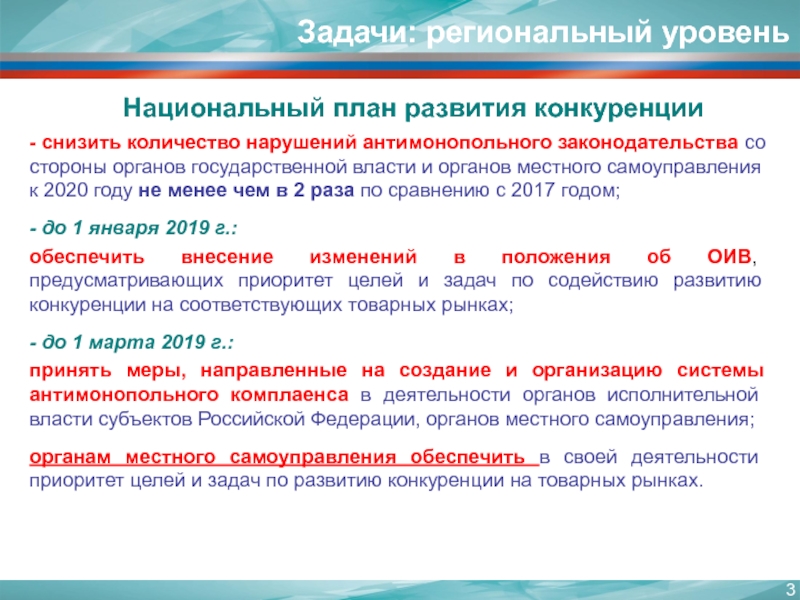 Задачи: региональный уровень

Национальный план развития конкуренции

- снизить количество нарушений антимонопольного законодательства со стороны органов государственной власти и органов местного самоуправления к 2020 году не менее чем в 2 раза по сравнению с 2017 годом;

- до 1 января 2019 г.:

обеспечить внесение изменений в положения об ОИВ, предусматривающих приоритет целей и задач по содействию развитию конкуренции на соответствующих товарных рынках;

- до 1 марта 2019 г.:

принять меры, направленные на создание и организацию системы антимонопольного комплаенса в деятельности органов исполнительной власти субъектов Российской Федерации, органов местного самоуправления;

органам местного самоуправления обеспечить в своей деятельности приоритет целей и задач по развитию конкуренции на товарных рынках.

3